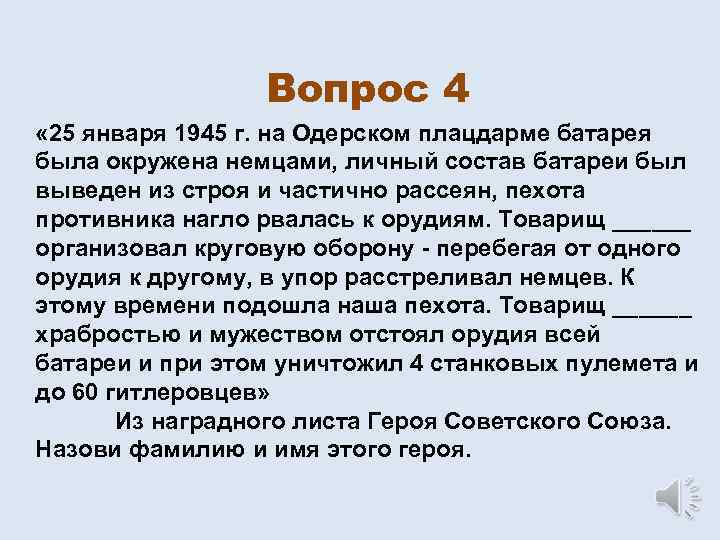 Вопрос 4

«25 января 1945 г. на Одерском плацдарме батарея была окружена немцами, личный состав батареи был выведен из строя и частично рассеян, пехота противника нагло рвалась к орудиям. Товарищ ______ организовал круговую оборону - перебегая от одного орудия к другому, в упор расстреливал немцев. К этому времени подошла наша пехота. Товарищ ______ храбростью и мужеством отстоял орудия всей батареи и при этом уничтожил 4 станковых пулемета и до 60 гитлеровцев»

Из наградного листа Героя Советского Союза.
Назови фамилию и имя этого героя.